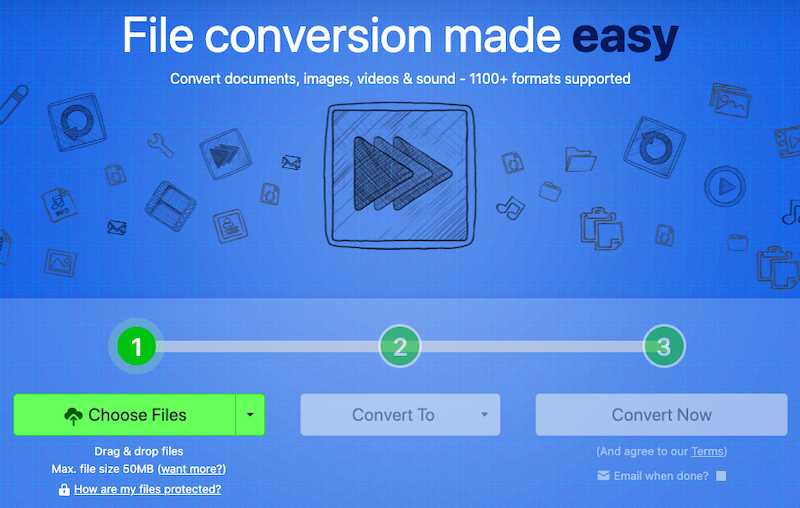 File conversion made easy

Convert documents, images, videos & sound - 1100+ formats supported

1

2

3

Choose Files

Convert To

Convert Now

Drag & drop files
Max. file size 50MB (want more?)

How are my files protected?

(And agree to our Terms)

Email when done?